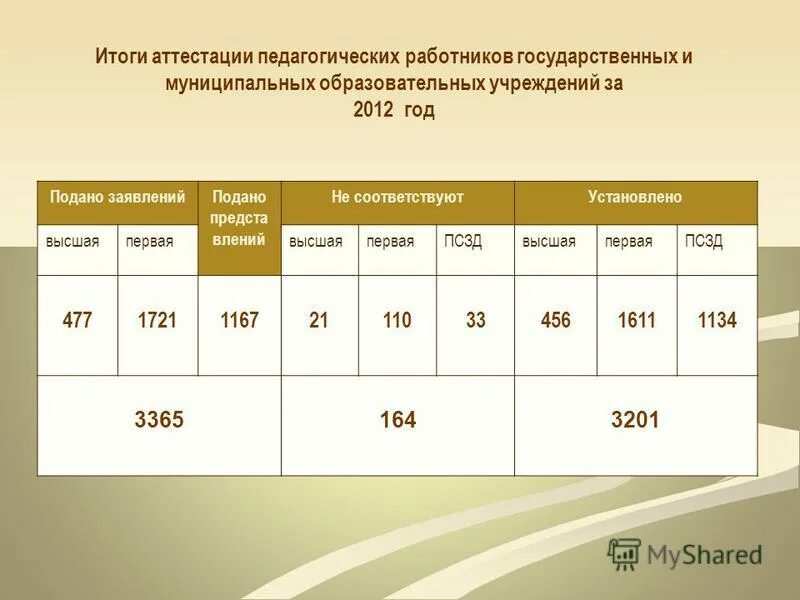 Итоги аттестации педагогических работников государственных и муниципальных образовательных учреждений за 2012 год

| Подано заявлений | | Подано представлений | Не соответствуют | | | Установлено | | |
|---|---|---|---|---|---|---|---|---|
| высшая | первая | | высшая | первая | ПСЗД | высшая | первая | ПСЗД |
| 477 | 1721 | 1167 | 21 | 110 | 33 | 456 | 1611 | 1134 |
| 3365 | | | 164 | | | 3201 | | |

MyShared